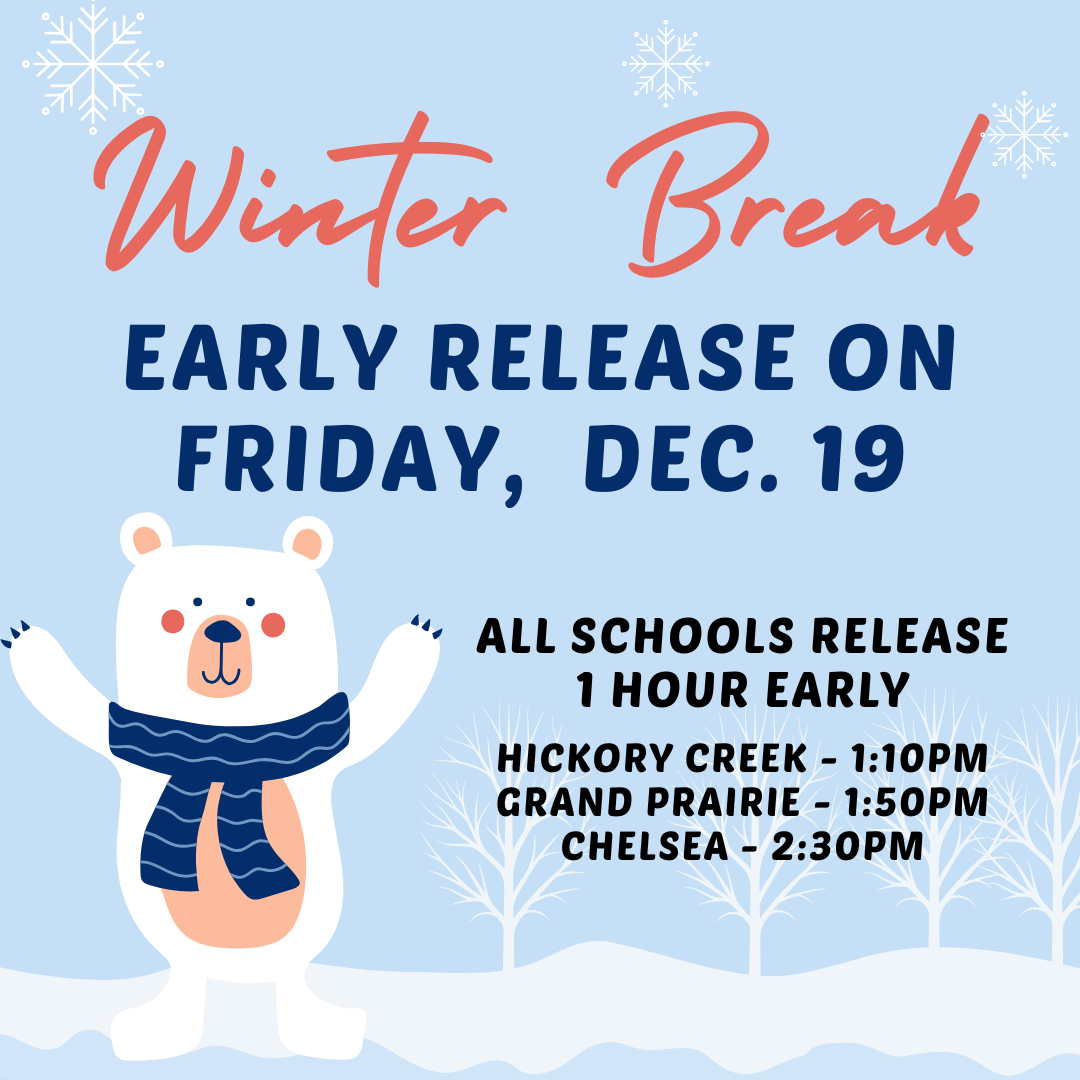 Winter Break

EARLY RELEASE ON FRIDAY, DEC. 19

ALL SCHOOLS RELEASE 1 HOUR EARLY

HICKORY CREEK - 1:10PM
GRAND PRAIRIE - 1:50PM
CHELSEA - 2:30PM